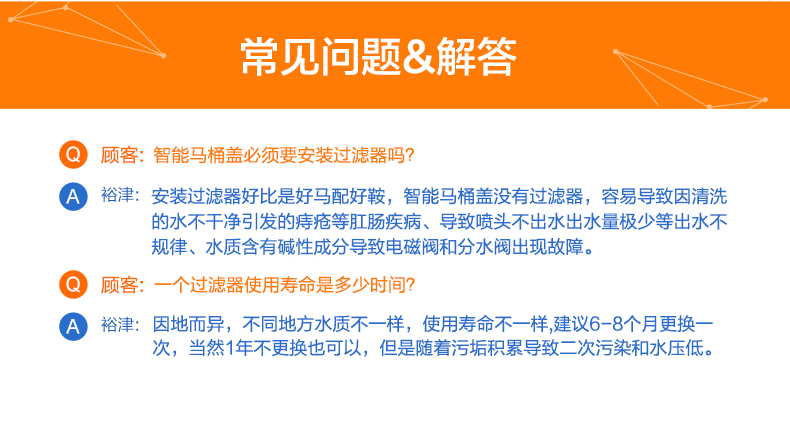 常见问题&解答

Q 顾客：智能马桶盖必须要安装过滤器吗？

A 裕津：安装过滤器好比是好马配好鞍，智能马桶盖没有过滤器，容易导致因清洗的水不干净引发的痔疮等肛肠疾病、导致喷头不出水出水量极少等出水不规律、水质含有碱性成分导致电磁阀和分水阀出现故障。

Q 顾客：一个过滤器使用寿命是多少时间？

A 裕津：因地而异，不同地方水质不一样，使用寿命不一样,建议6-8个月更换一次，当然1年不更换也可以，但是随着污垢积累导致二次污染和水压低。